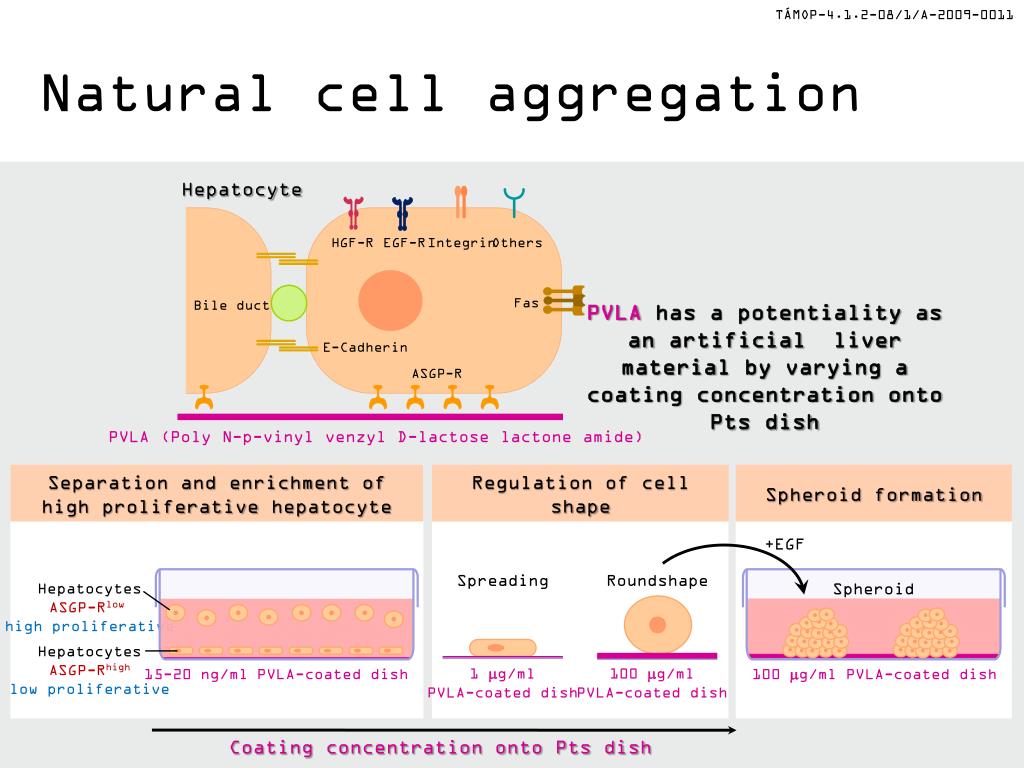 TÁMOP-4.1.2-08/1/A-2009-0011

Natural cell aggregation

Hepatocyte

HGF-R EGF-R Integrin Others

Bile duct

Fas

E-Cadherin

ASGP-R

PVLA (Poly N-p-vinyl venzyl D-lactose lactone amide)

PVLA has a potentiality as an artificial liver material by varying a coating concentration onto Pts dish

Separation and enrichment of high proliferative hepatocyte

Hepatocytes
ASGP-R$^{low}$
high proliferative

Hepatocytes
ASGP-R$^{high}$
low proliferative

15-20 ng/ml PVLA-coated dish

Regulation of cell shape

Spreading

Roundshape

1 μg/ml PVLA-coated dish

100 μg/ml PVLA-coated dish

Spheroid formation

+EGF

Spheroid

100 μg/ml PVLA-coated dish

Coating concentration onto Pts dish